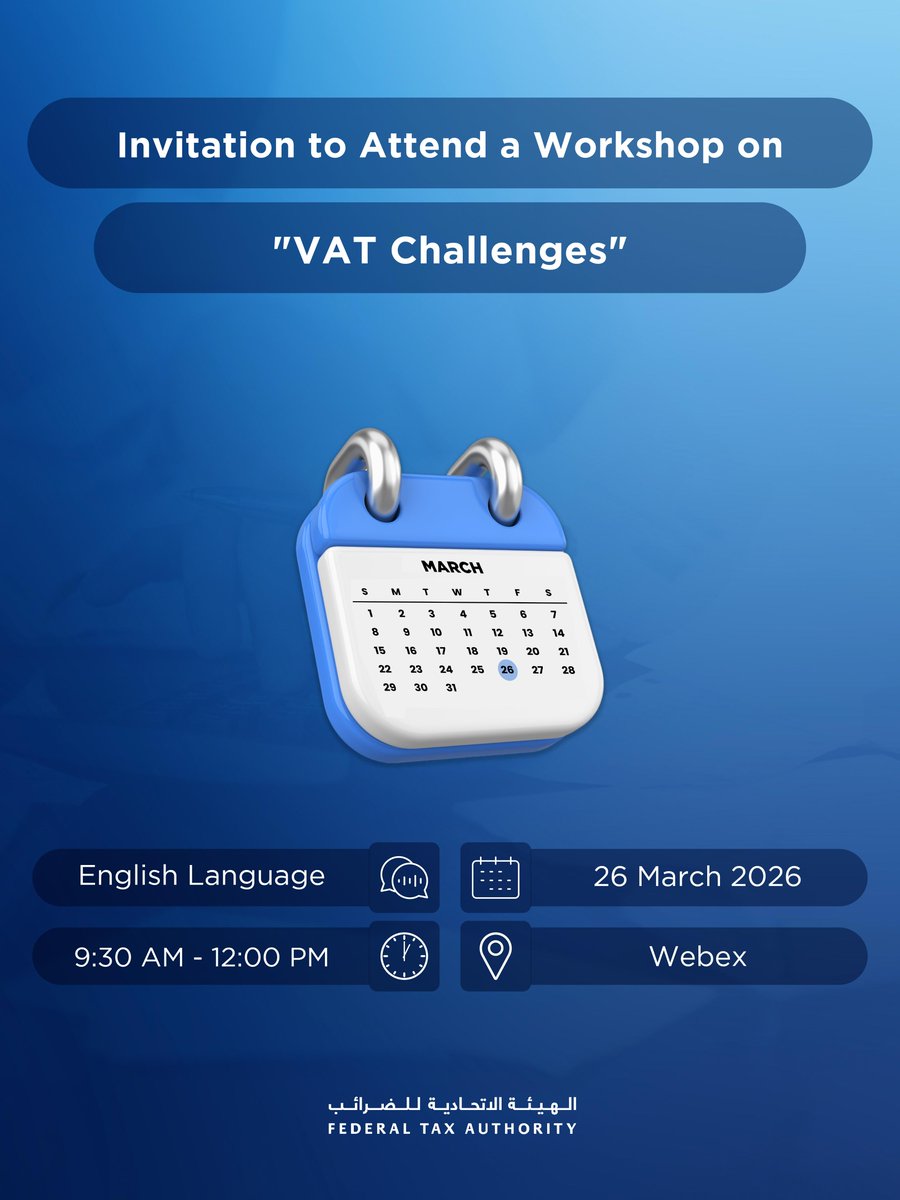 Invitation to Attend a Workshop on

"VAT Challenges"

MARCH

| S | M | T | W | T | F | S |
|---|---|---|---|---|---|---|
| 1 | 2 | 3 | 4 | 5 | 6 | 7 |
| 8 | 9 | 10 | 11 | 12 | 13 | 14 |
| 15 | 16 | 17 | 18 | 19 | 20 | 21 |
| 22 | 23 | 24 | 25 | 26 | 27 | 28 |
| 29 | 30 | 31 | | | | |

English Language

26 March 2026

9:30 AM - 12:00 PM

Webex

الهيئة الاتحادية للضرائب
FEDERAL TAX AUTHORITY